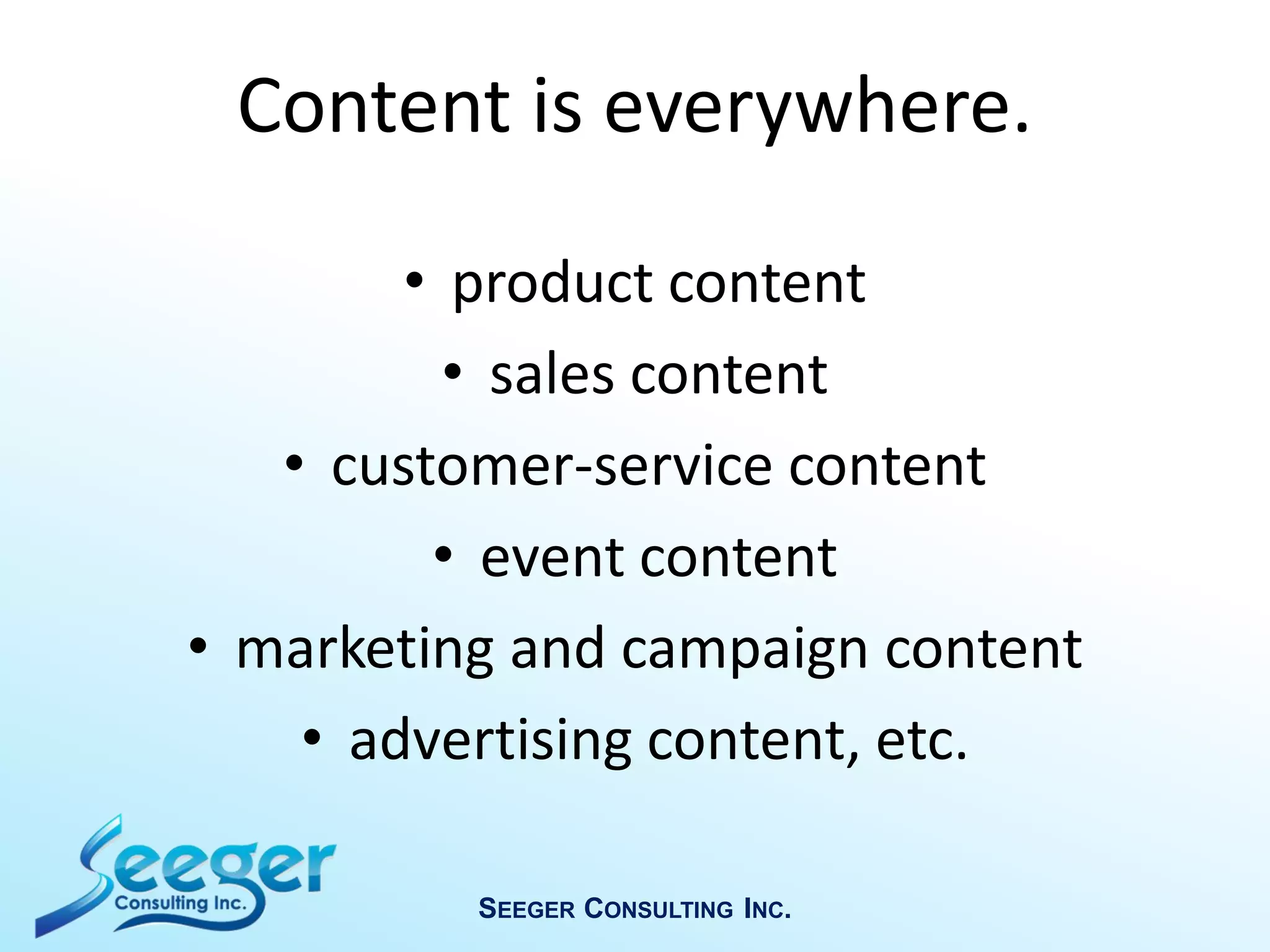 Content is everywhere.

• product content
• sales content
• customer-service content
• event content
• marketing and campaign content
• advertising content, etc.

Seeger
Consulting Inc.

SEEGER CONSULTING INC.